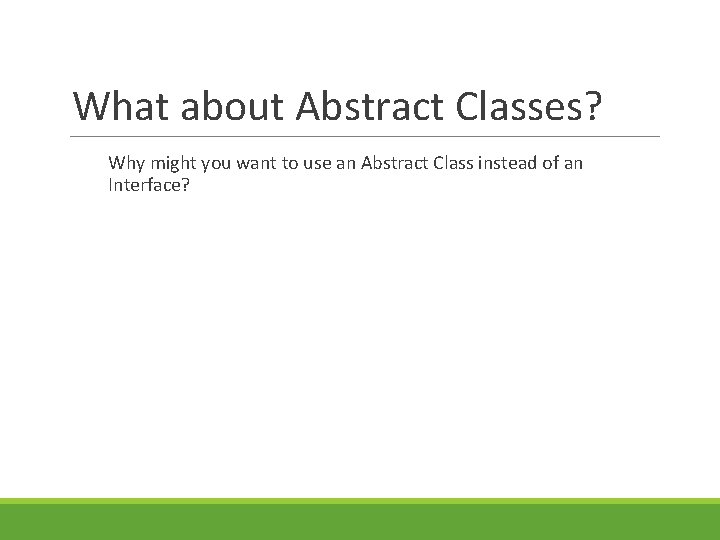 What about Abstract Classes?

Why might you want to use an Abstract Class instead of an Interface?